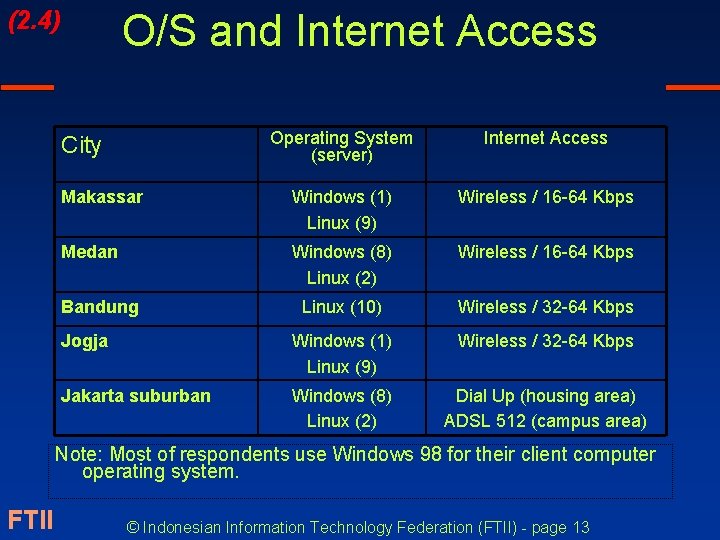 (2.4)

O/S and Internet Access

| City | Operating System (server) | Internet Access |
|---|---|---|
| Makassar | Windows (1) Linux (9) | Wireless / 16-64 Kbps |
| Medan | Windows (8) Linux (2) | Wireless / 16-64 Kbps |
| Bandung | Linux (10) | Wireless / 32-64 Kbps |
| Jogja | Windows (1) Linux (9) | Wireless / 32-64 Kbps |
| Jakarta suburban | Windows (8) Linux (2) | Dial Up (housing area) ADSL 512 (campus area) |

Note: Most of respondents use Windows 98 for their client computer operating system.

FTII

© Indonesian Information Technology Federation (FTII) - page 13